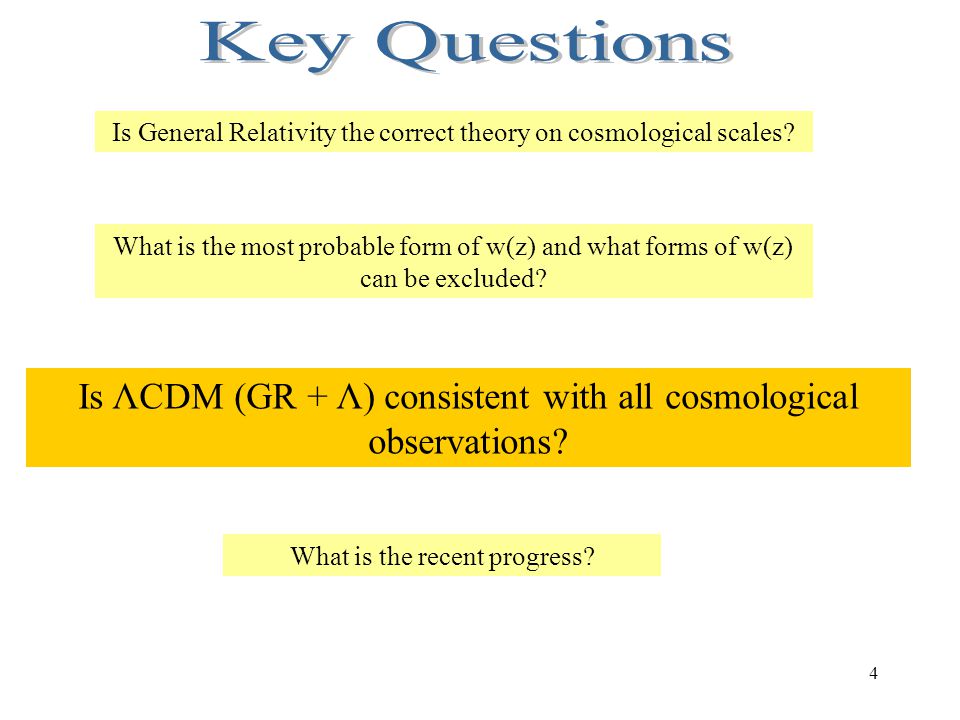 Key Questions

Is General Relativity the correct theory on cosmological scales?

What is the most probable form of w(z) and what forms of w(z) can be excluded?

Is ΛCDM (GR + Λ) consistent with all cosmological observations?

What is the recent progress?

4